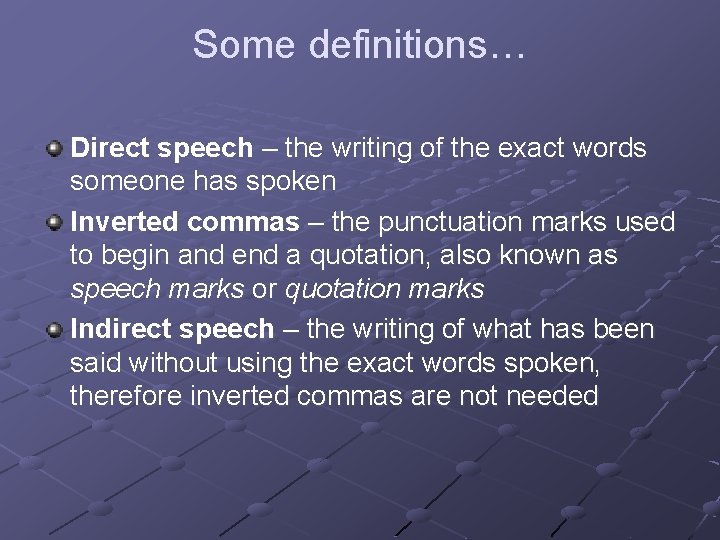 Some definitions…

Direct speech – the writing of the exact words someone has spoken

Inverted commas – the punctuation marks used to begin and end a quotation, also known as speech marks or quotation marks

Indirect speech – the writing of what has been said without using the exact words spoken, therefore inverted commas are not needed